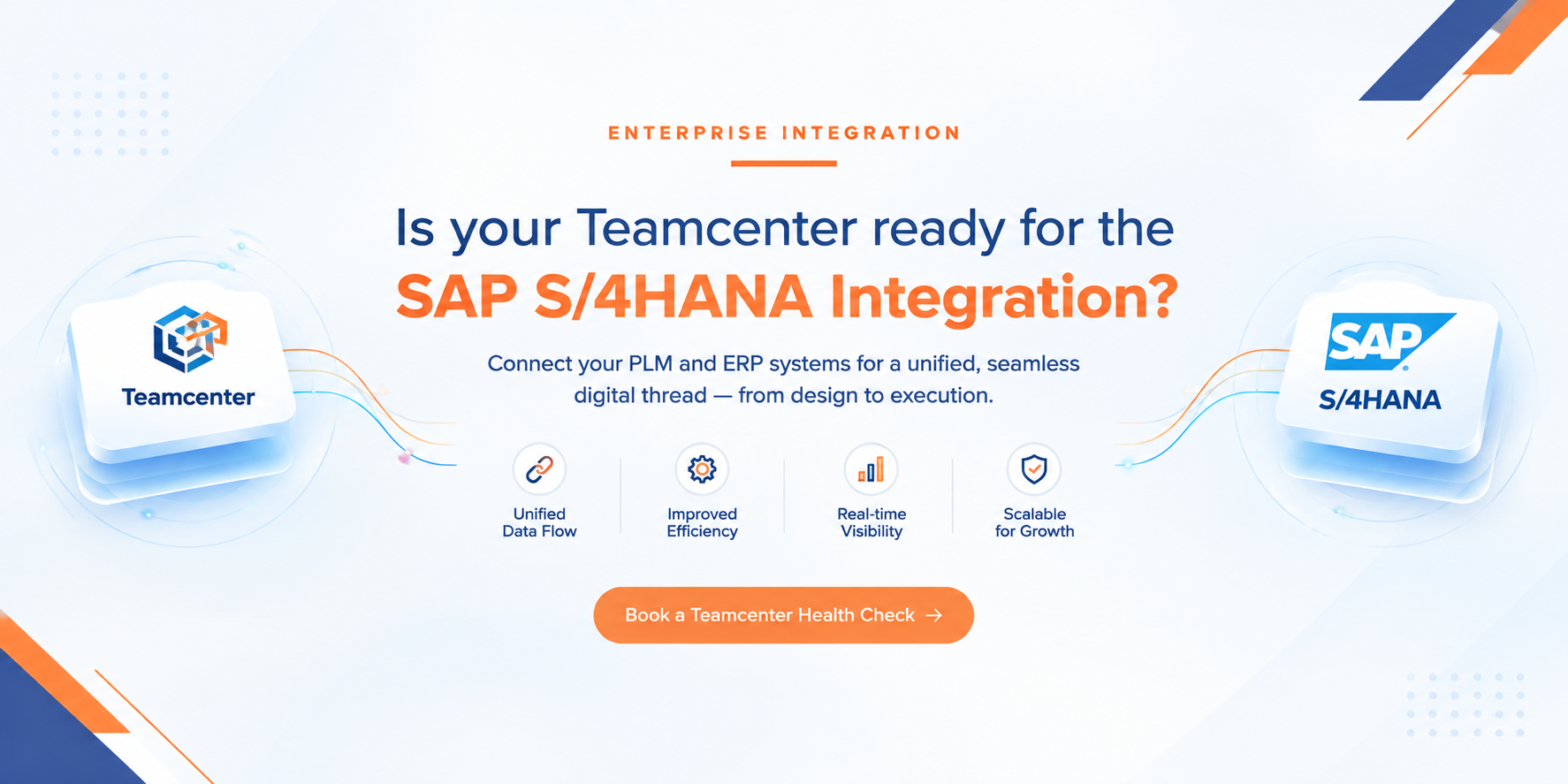 ENTERPRISE INTEGRATION

Is your Teamcenter ready for the SAP S/4HANA Integration?

Connect your PLM and ERP systems for a unified, seamless digital thread — from design to execution.

Teamcenter

SAP

S/4HANA

Unified Data Flow

Improved Efficiency

Real-time Visibility

Scalable for Growth

Book a Teamcenter Health Check →